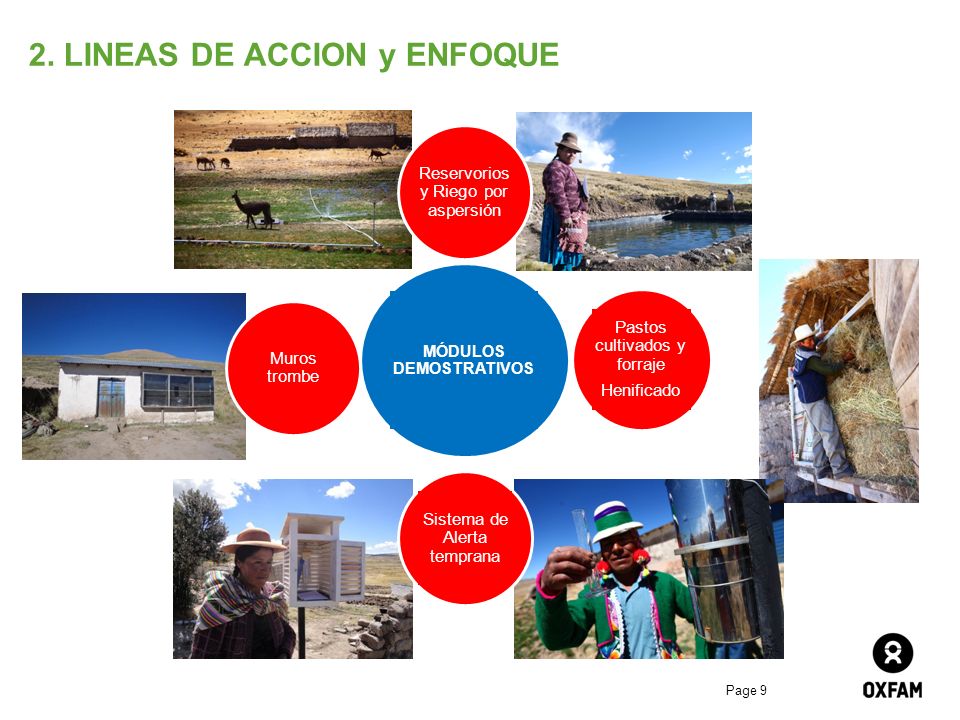 2. LINEAS DE ACCION y ENFOQUE

Reservorios y Riego por aspersión

Muros trombe

MÓDULOS DEMOSTRATIVOS

Pastos cultivados y forraje

Henificado

Sistema de Alerta temprana

Page 9

OXFAM